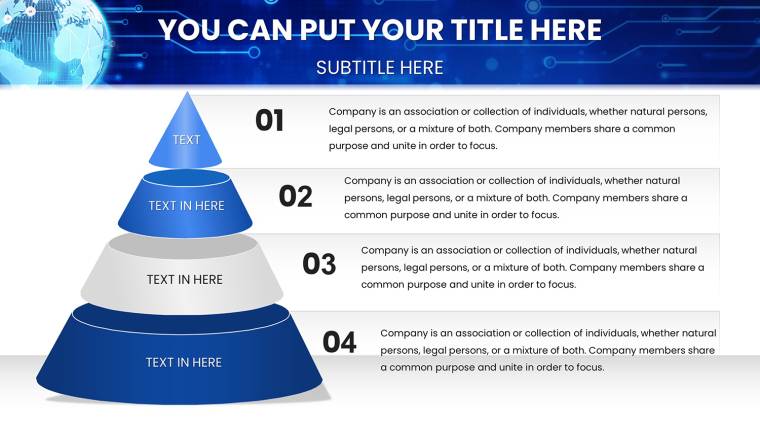 YOU CAN PUT YOUR TITLE HERE

SUBTITLE HERE

TEXT

01

Company is an association or collection of individuals, whether natural persons, legal persons, or a mixture of both. Company members share a common purpose and unite in order to focus.

TEXT IN HERE

02

Company is an association or collection of individuals, whether natural persons, legal persons, or a mixture of both. Company members share a common purpose and unite in order to focus.

TEXT IN HERE

03

Company is an association or collection of individuals, whether natural persons, legal persons, or a mixture of both. Company members share a common purpose and unite in order to focus.

TEXT IN HERE

04

Company is an association or collection of individuals, whether natural persons, legal persons, or a mixture of both. Company members share a common purpose and unite in order to focus.